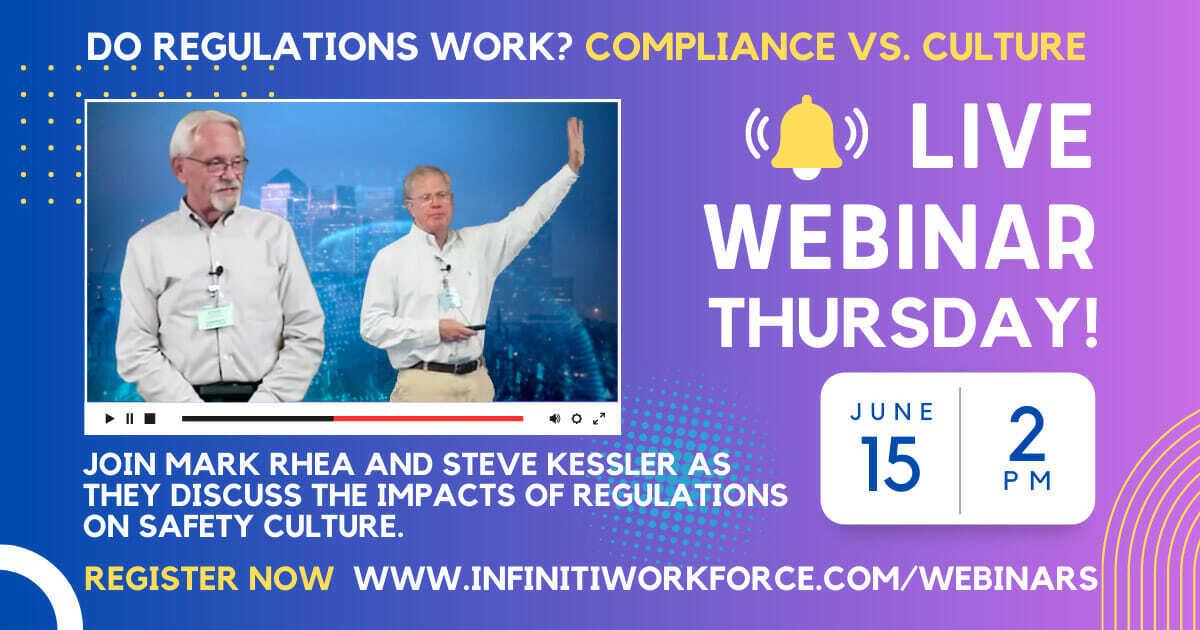 DO REGULATIONS WORK? COMPLIANCE VS. CULTURE

LIVE WEBINAR THURSDAY!

JUNE 15

2 PM

JOIN MARK RHEA AND STEVE KESSLER AS THEY DISCUSS THE IMPACTS OF REGULATIONS ON SAFETY CULTURE.

REGISTER NOW WWW.INFINITIWORKFORCE.COM/WEBINARS